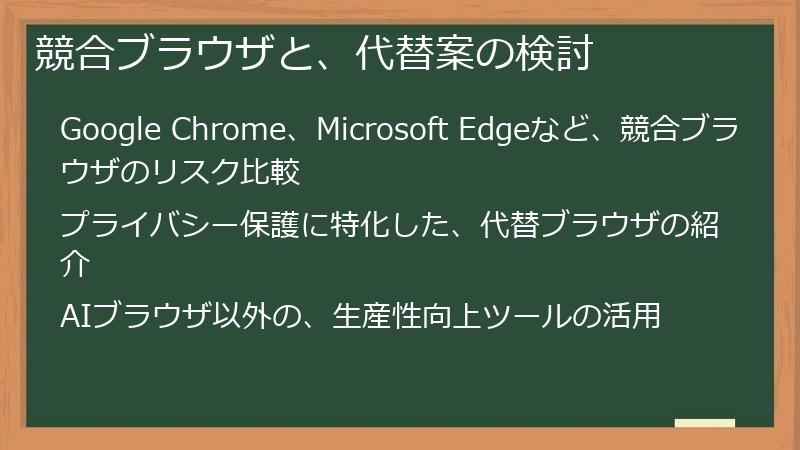 競合ブラウザと、代替案の検討

Google Chrome、Microsoft Edgeなど、競合ブラウザのリスク比較

プライバシー保護に特化した、代替ブラウザの紹介

AIブラウザ以外の、生産性向上ツールの活用